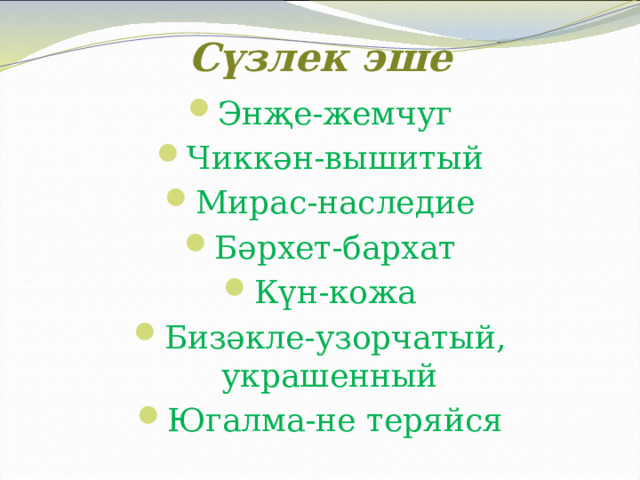 Сүзлек эше

Энҗе-жемчуг
Чиккән-вышитый
Мирас-наследие
Бәрхет-бархат
Күн-кожа
Бизәкле-узорчатый, украшенный
Югалма-не теряйся